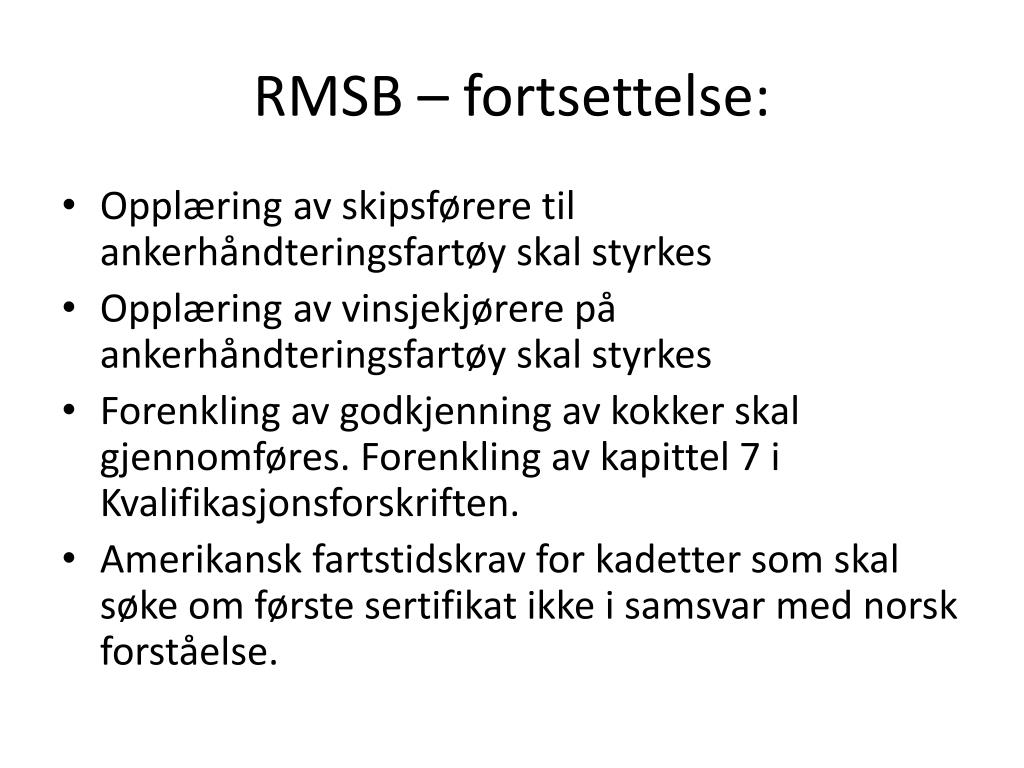 RMSB – fortsettelse:

• Opplæring av skipsførere til ankerhåndteringsfartøy skal styrkes
• Opplæring av vinsjekjørere på ankerhåndteringsfartøy skal styrkes
• Forenkling av godkjenning av kokker skal gjennomføres. Forenkling av kapittel 7 i Kvalifikasjonsforskriften.
• Amerikansk fartstidskrav for kadetter som skal søke om første sertifikat ikke i samsvar med norsk forståelse.